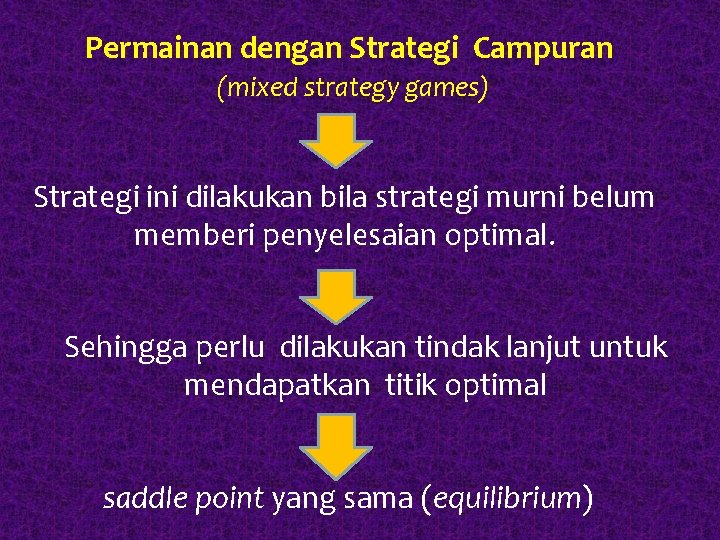 Permainan dengan Strategi Campuran
(mixed strategy games)

Strategi ini dilakukan bila strategi murni belum memberi penyelesaian optimal.

Sehingga perlu dilakukan tindak lanjut untuk mendapatkan titik optimal

saddle point yang sama (equilibrium)